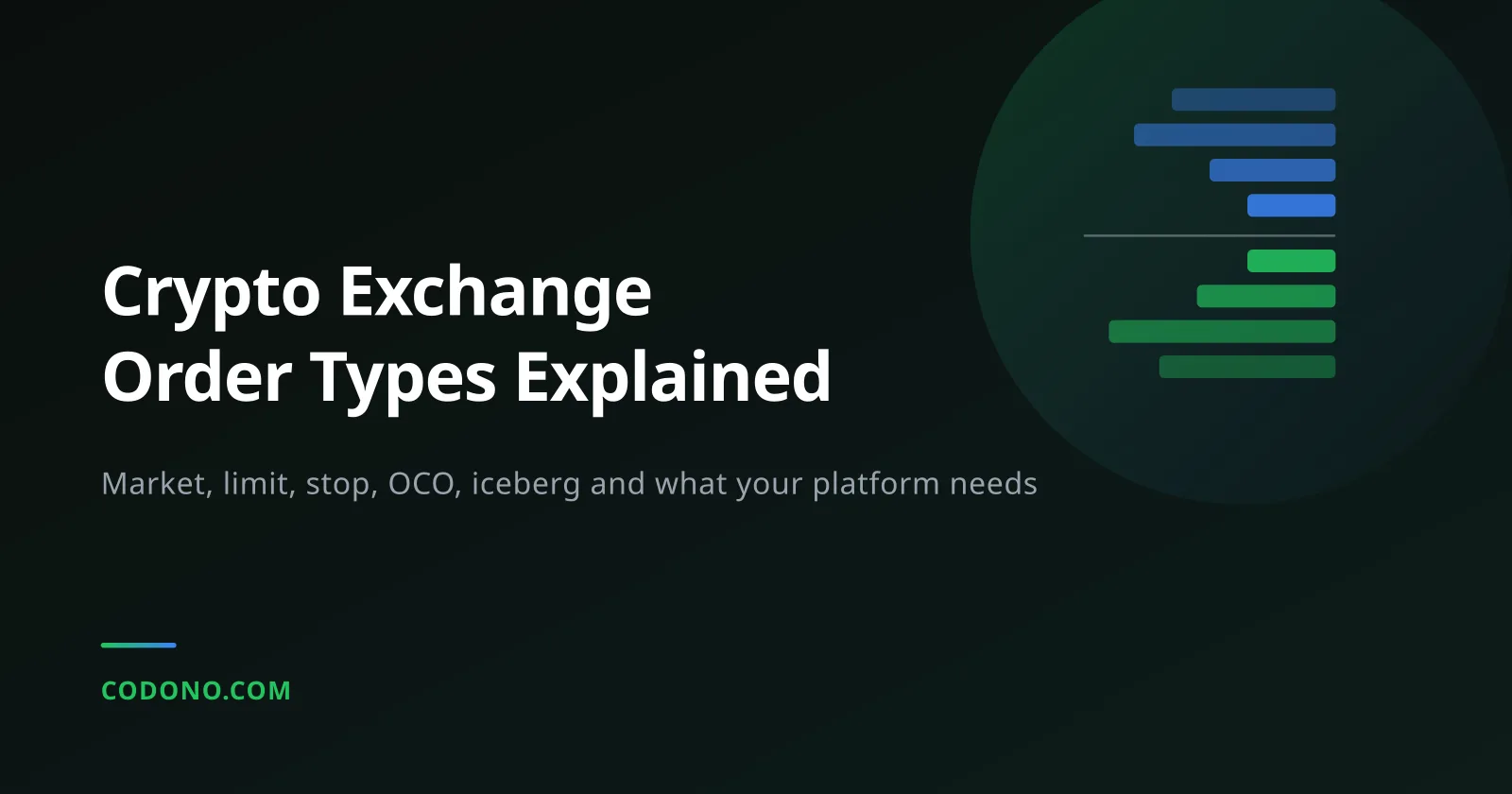 Crypto Exchange
Order Types Explained

Market, limit, stop, OCO, iceberg and what your platform needs

CODONO.COM